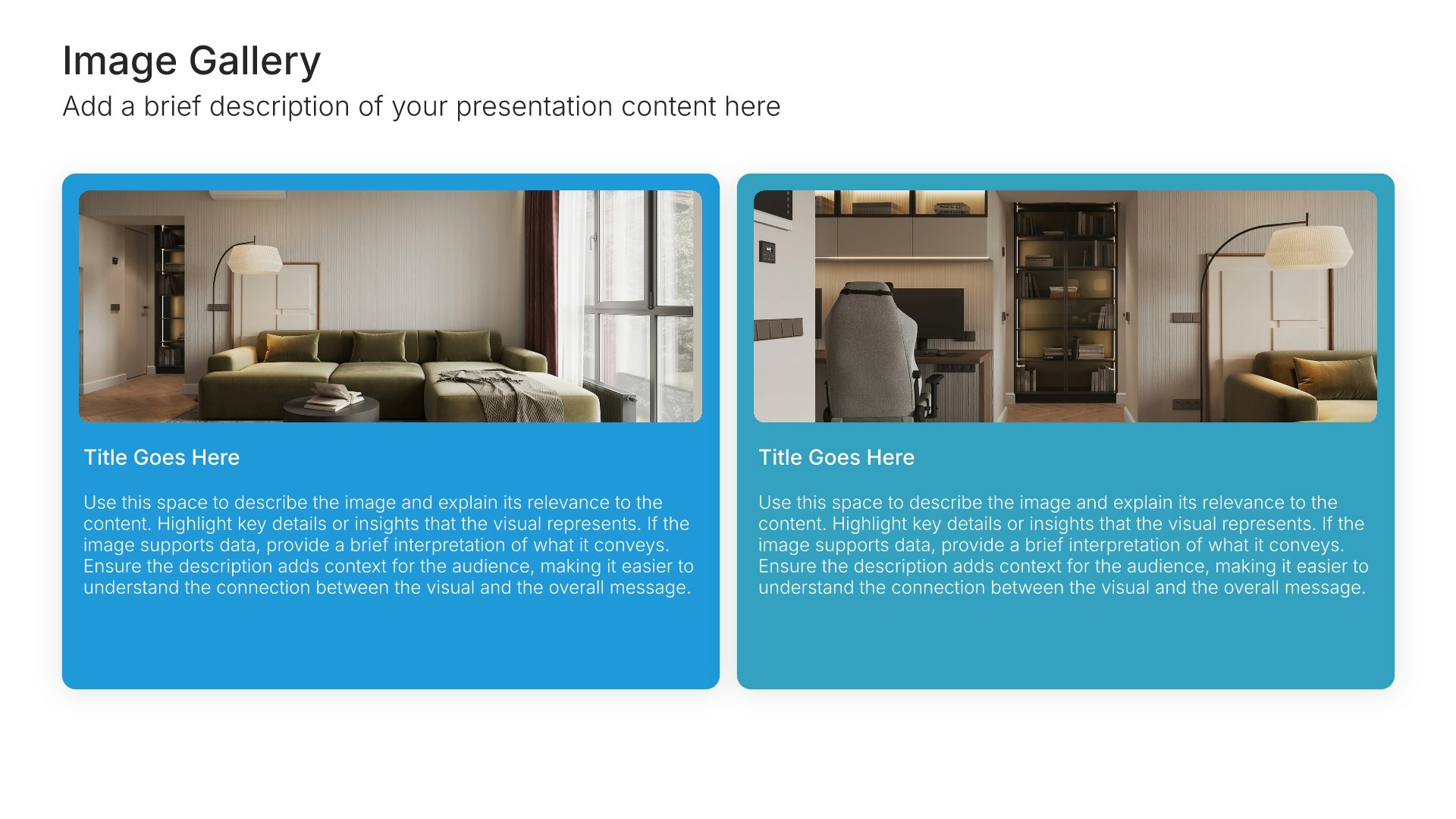 Image Gallery

Add a brief description of your presentation content here

Title Goes Here

Use this space to describe the image and explain its relevance to the content. Highlight key details or insights that the visual represents. If the image supports data, provide a brief interpretation of what it conveys. Ensure the description adds context for the audience, making it easier to understand the connection between the visual and the overall message.

Title Goes Here

Use this space to describe the image and explain its relevance to the content. Highlight key details or insights that the visual represents. If the image supports data, provide a brief interpretation of what it conveys. Ensure the description adds context for the audience, making it easier to understand the connection between the visual and the overall message.